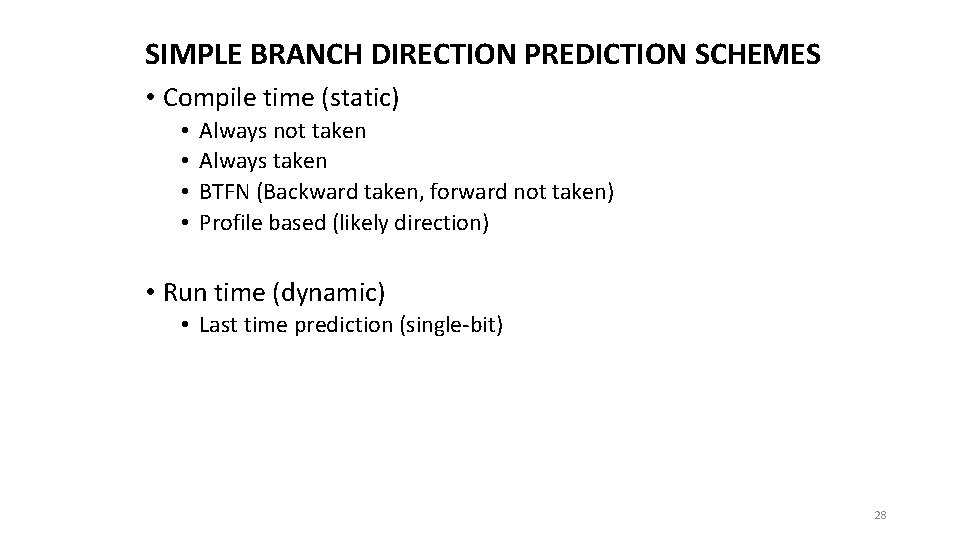 SIMPLE BRANCH DIRECTION PREDICTION SCHEMES

• Compile time (static)
• Always not taken
• Always taken
• BTFN (Backward taken, forward not taken)
• Profile based (likely direction)

• Run time (dynamic)
• Last time prediction (single-bit)

28